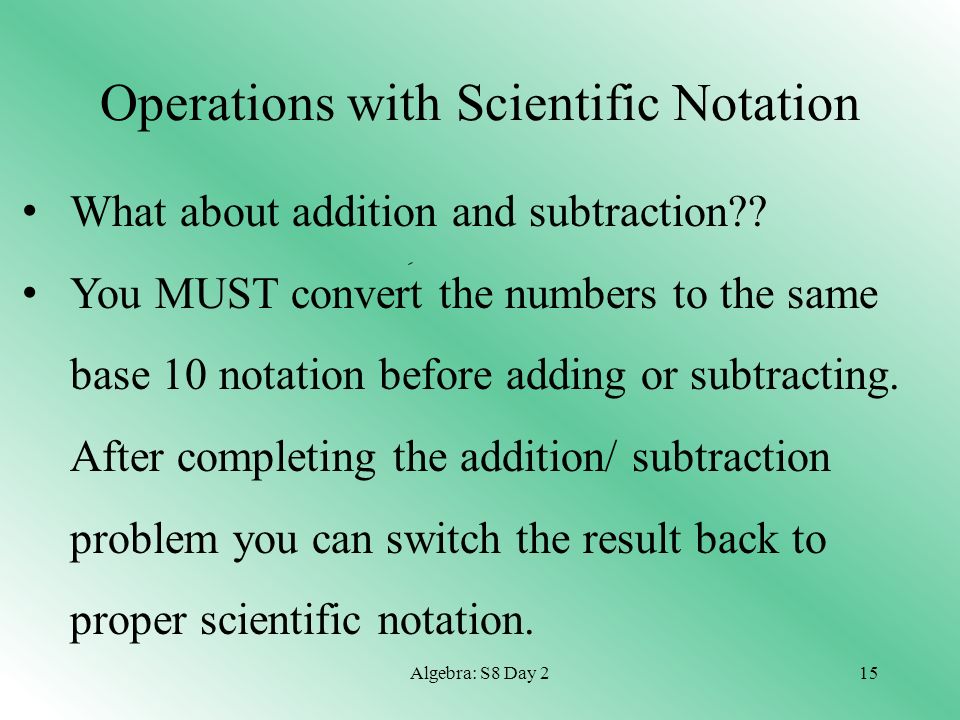 Operations with Scientific Notation

• What about addition and subtraction??

• You MUST convert the numbers to the same base 10 notation before adding or subtracting. After completing the addition/ subtraction problem you can switch the result back to proper scientific notation.

Algebra: S8 Day 2

15